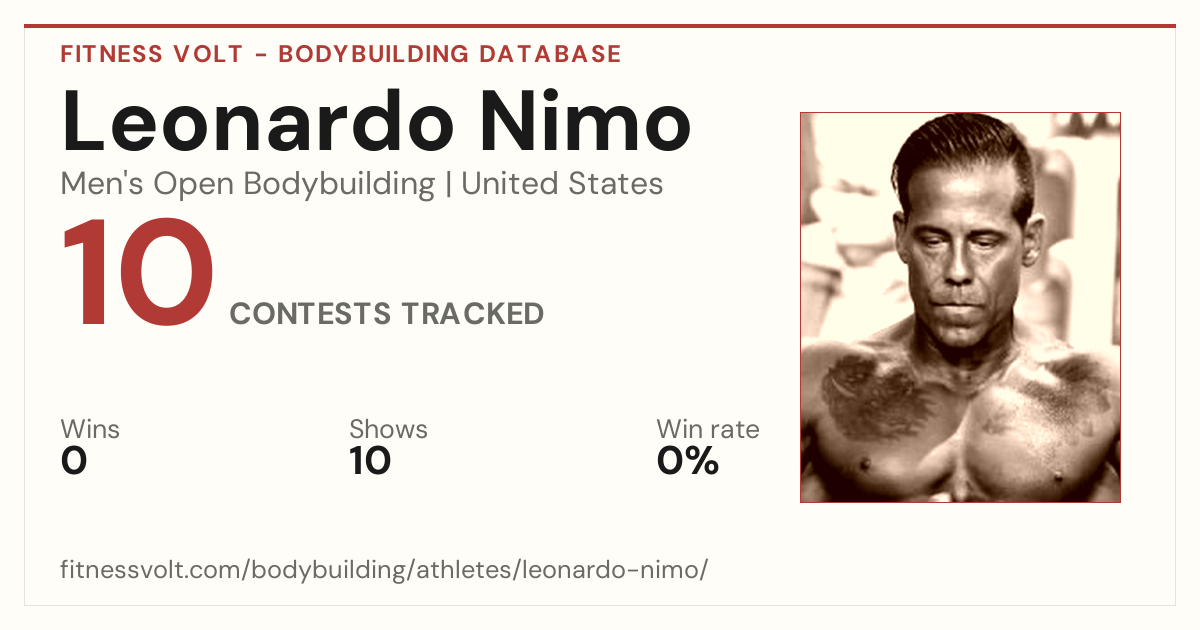 FITNESS VOLT - BODYBUILDING DATABASE

Leonardo Nimo

Men's Open Bodybuilding | United States

10 CONTESTS TRACKED

Wins
0

Shows
10

Win rate
0%

fitnessvolt.com/bodybuilding/athletes/leonardo-nimo/